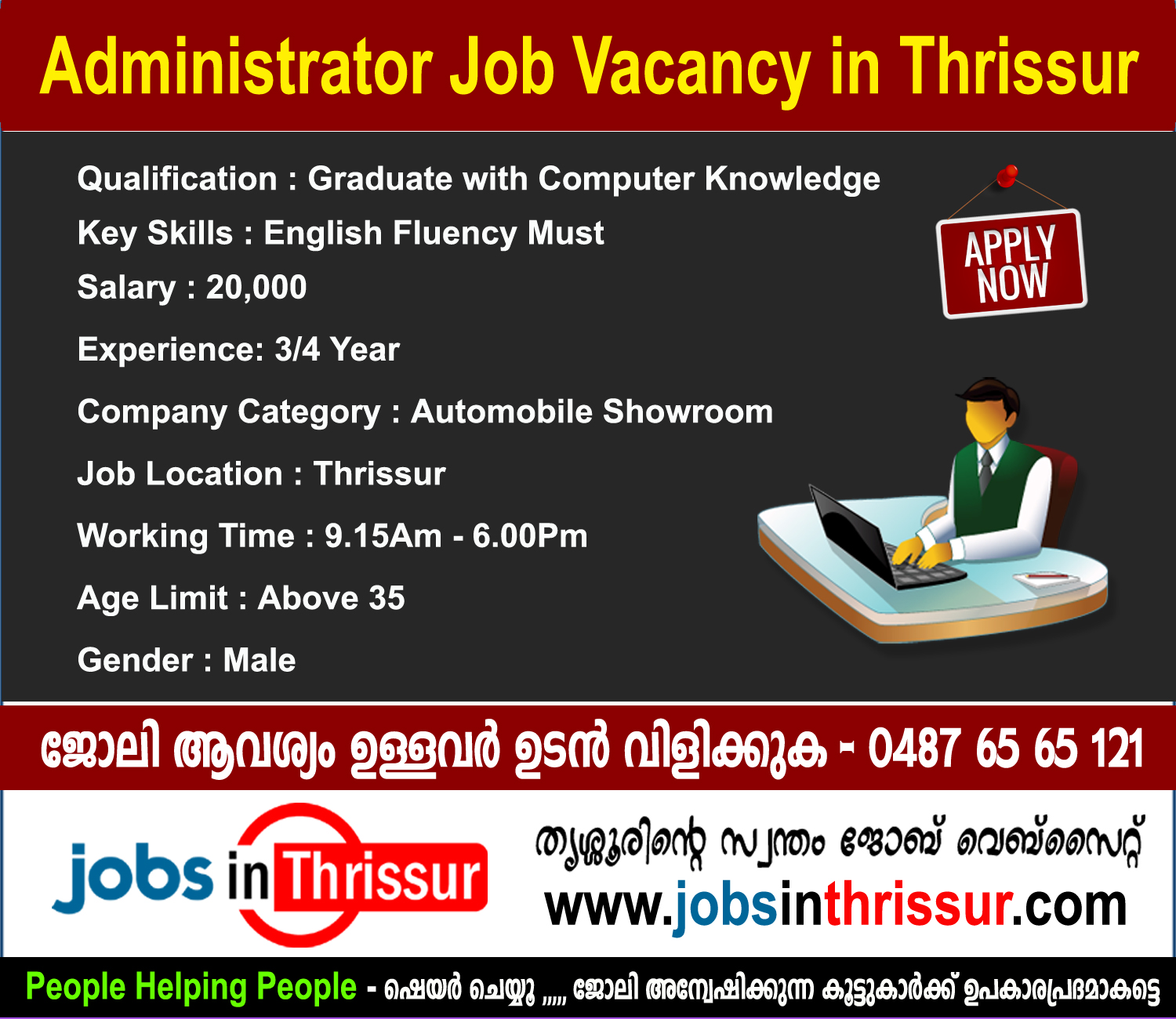 Administrator Job Vacancy in Thrissur

Qualification : Graduate with Computer Knowledge

Key Skills : English Fluency Must

Salary : 20,000

Experience: 3/4 Year

Company Category : Automobile Showroom

Job Location : Thrissur

Working Time : 9.15Am - 6.00Pm

Age Limit : Above 35

Gender : Male

APPLY NOW

ജോലി ആവശ്യം ഉള്ളവർ ഉടൻ വിളിക്കുക - 0487 65 65 121

jobs in Thrissur

തൃശ്ശൂരിന്റെ സ്വന്തം ജോബ് വെബ്സൈറ്റ്

www.jobsinthrissur.com

People Helping People - ഷെയർ ചെയ്യൂ ,,,,, ജോലി അന്വേഷിക്കുന്ന കൂട്ടുകാർക്ക് ഉപകാരപ്രദമാകട്ടെ